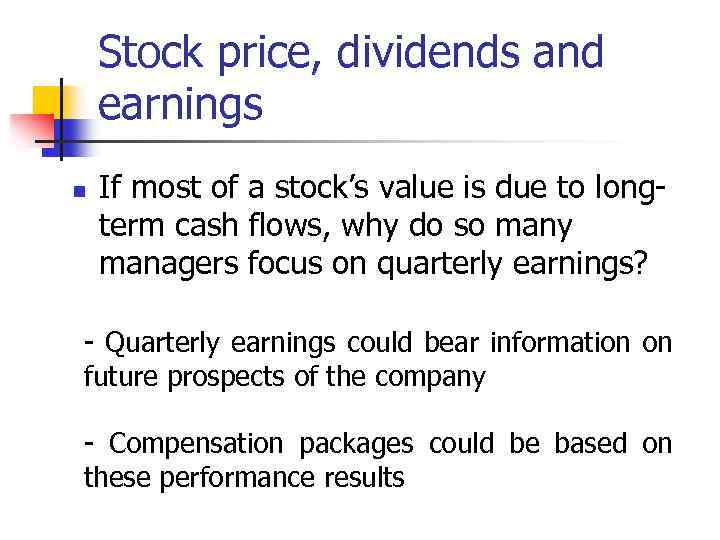 Stock price, dividends and earnings

If most of a stock's value is due to long-term cash flows, why do so many managers focus on quarterly earnings?

- Quarterly earnings could bear information on future prospects of the company

- Compensation packages could be based on these performance results